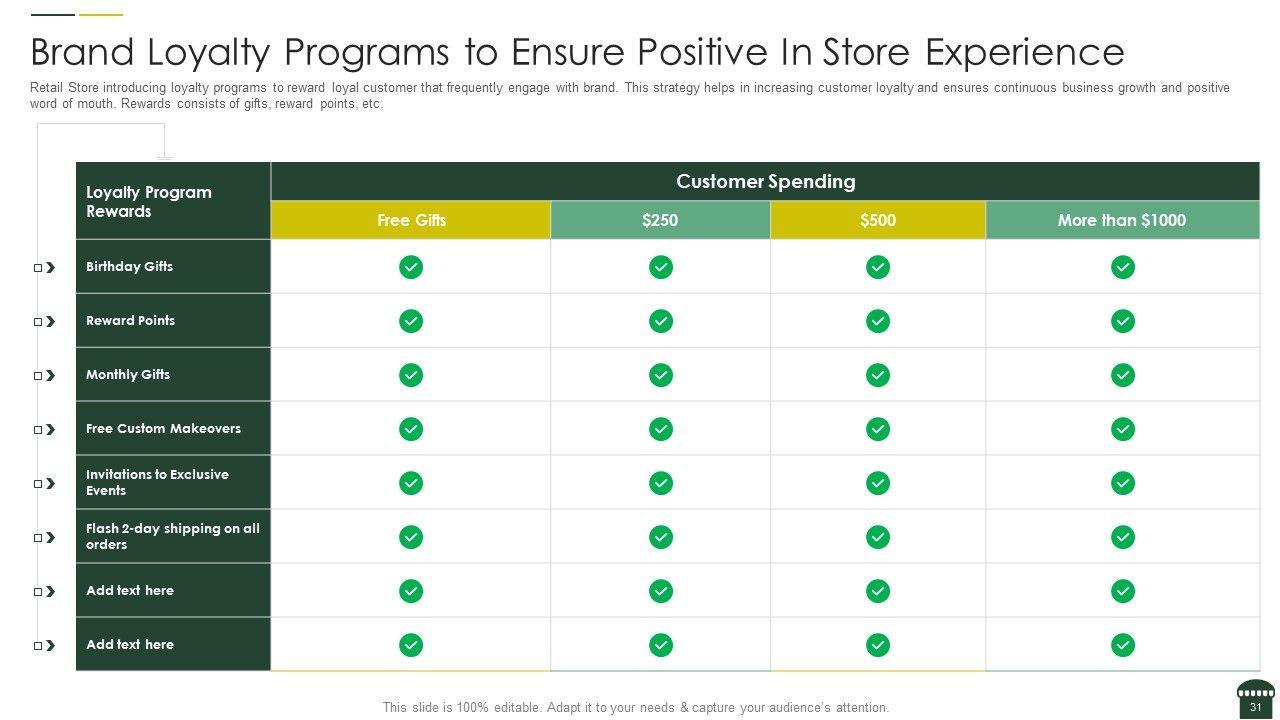 Brand Loyalty Programs to Ensure Positive In Store Experience

Retail Store introducing loyalty programs to reward loyal customer that frequently engage with brand. This strategy helps in increasing customer loyalty and ensures continuous business growth and positive word of mouth. Rewards consists of gifts, reward points, etc.

| Loyalty Program Rewards | Customer Spending | | | |
|---|---|---|---|---|
| | Free Gifts | $250 | $500 | More than $1000 |
| Birthday Gifts | ✓ | ✓ | ✓ | ✓ |
| Reward Points | ✓ | ✓ | ✓ | ✓ |
| Monthly Gifts | ✓ | ✓ | ✓ | ✓ |
| Free Custom Makeovers | ✓ | ✓ | ✓ | ✓ |
| Invitations to Exclusive Events | ✓ | ✓ | ✓ | ✓ |
| Flash 2-day shipping on all orders | ✓ | ✓ | ✓ | ✓ |
| Add text here | ✓ | ✓ | ✓ | ✓ |
| Add text here | ✓ | ✓ | ✓ | ✓ |

This slide is 100% editable. Adapt it to your needs & capture your audience's attention.

31